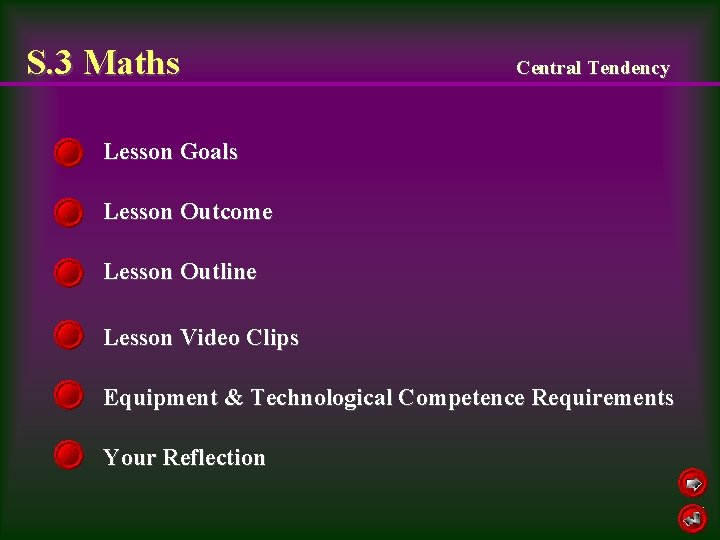 S.3 Maths

Central Tendency

Lesson Goals

Lesson Outcome

Lesson Outline

Lesson Video Clips

Equipment & Technological Competence Requirements

Your Reflection